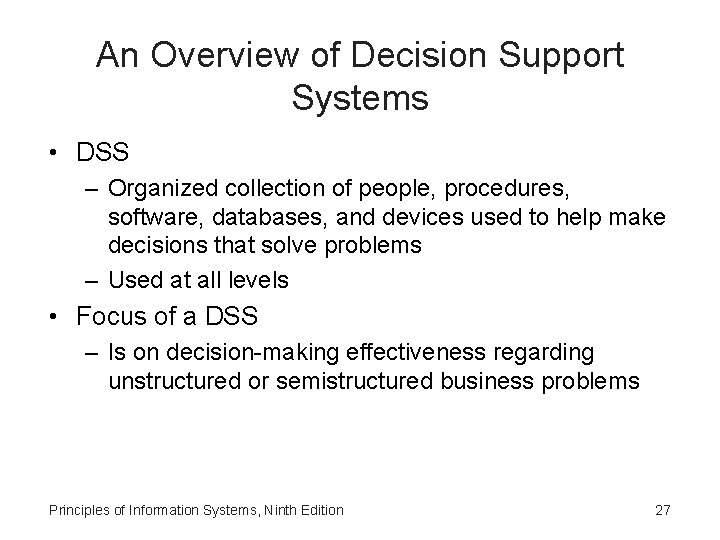 An Overview of Decision Support Systems

• DSS
  – Organized collection of people, procedures, software, databases, and devices used to help make decisions that solve problems
  – Used at all levels
• Focus of a DSS
  – Is on decision-making effectiveness regarding unstructured or semistructured business problems

Principles of Information Systems, Ninth Edition

27